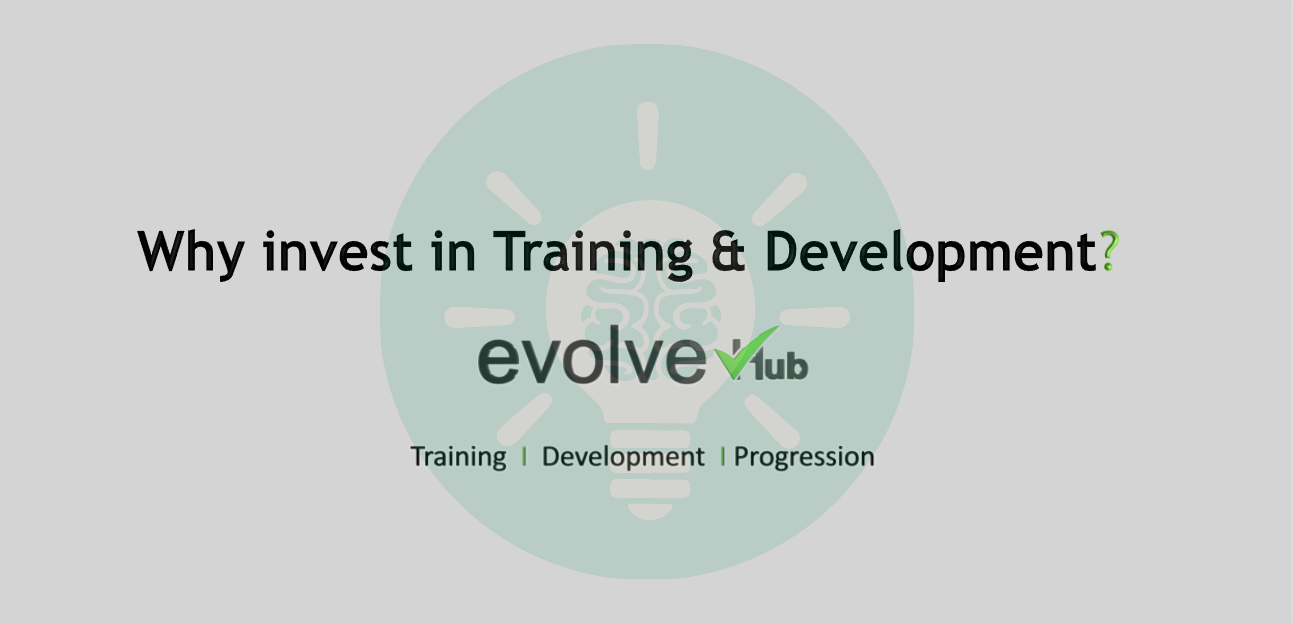 Why invest in Training & Development?

evolve Hub

Training | Development | Progression